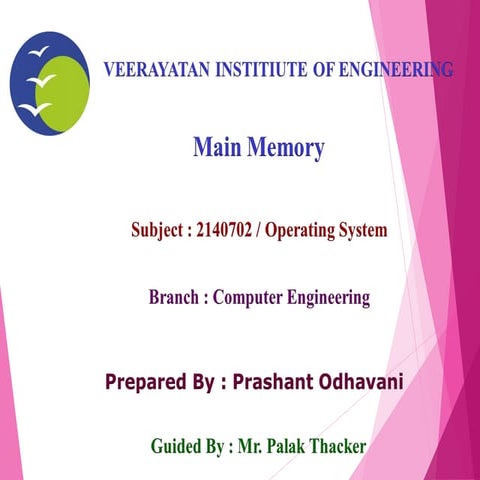 VEERAYATAN INSTITIUTE OF ENGINEERING

Main Memory

Subject : 2140702 / Operating System

Branch : Computer Engineering

Prepared By : Prashant Odhavani

Guided By : Mr. Palak Thacker